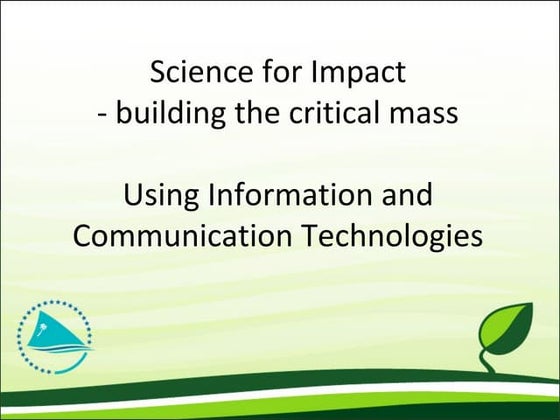 Science for Impact
- building the critical mass

Using Information and Communication Technologies